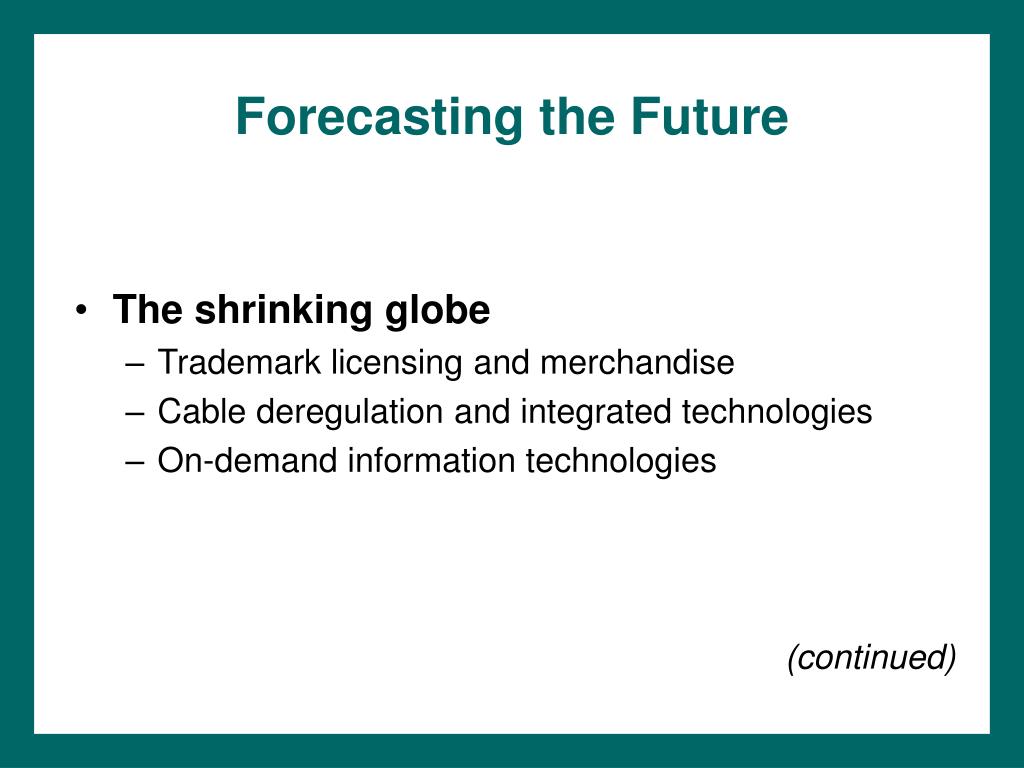 Forecasting the Future

• The shrinking globe
– Trademark licensing and merchandise
– Cable deregulation and integrated technologies
– On-demand information technologies

(continued)